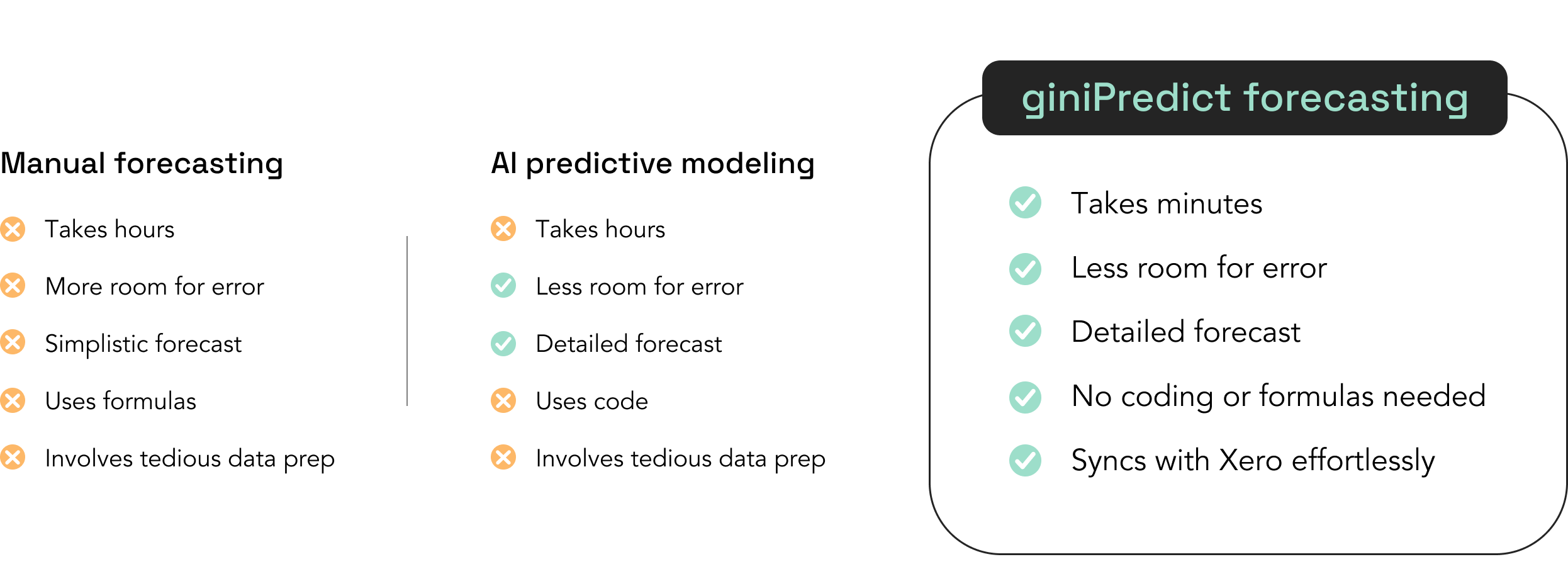 Manual forecasting

Takes hours

More room for error

Simplistic forecast

Uses formulas

Involves tedious data prep

AI predictive modeling

Takes hours

Less room for error

Detailed forecast

Uses code

Involves tedious data prep

giniPredict forecasting

Takes minutes

Less room for error

Detailed forecast

No coding or formulas needed

Syncs with Xero effortlessly